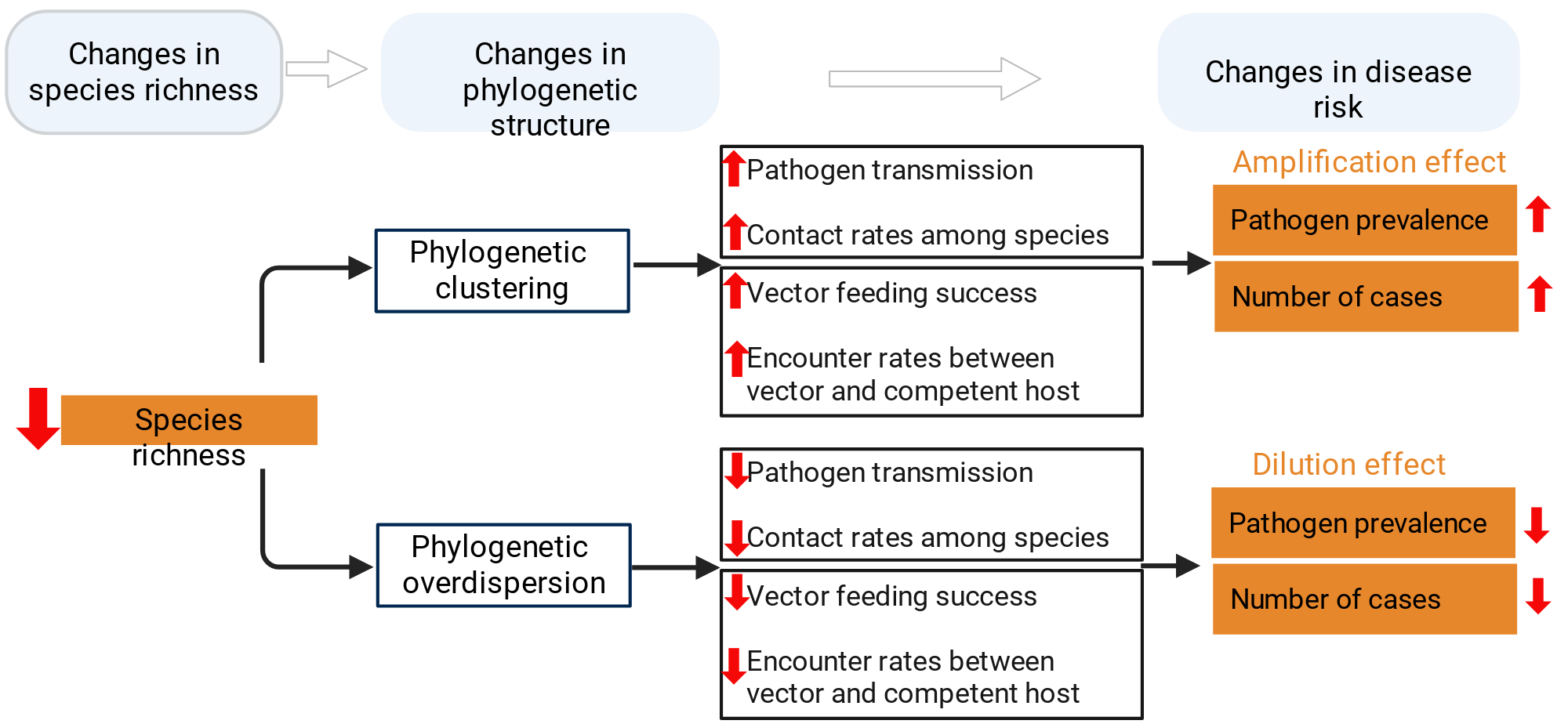 Changes in species richness

Changes in phylogenetic structure

Changes in disease risk

Species richness

Phylogenetic clustering

Pathogen transmission

Contact rates among species

Vector feeding success

Encounter rates between vector and competent host

Amplification effect

Pathogen prevalence

Number of cases

Phylogenetic overdispersion

Pathogen transmission

Contact rates among species

Vector feeding success

Encounter rates between vector and competent host

Dilution effect

Pathogen prevalence

Number of cases